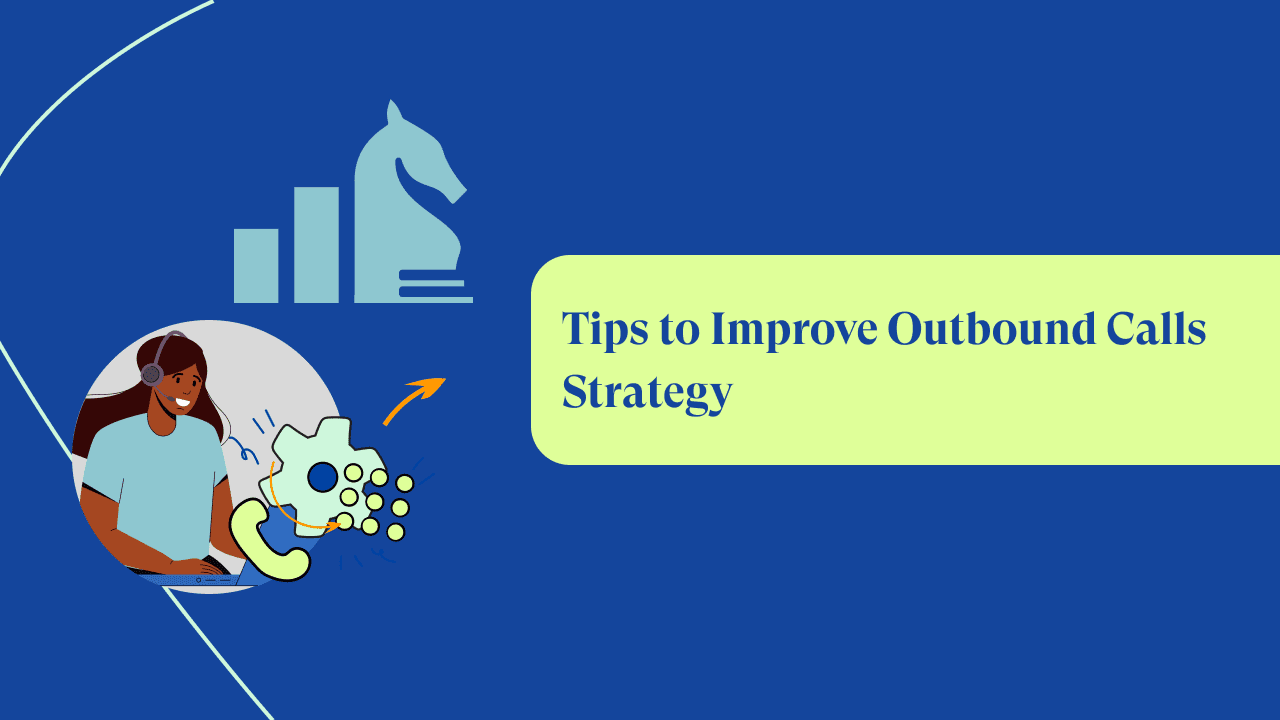 Tips to Improve Outbound Calls Strategy